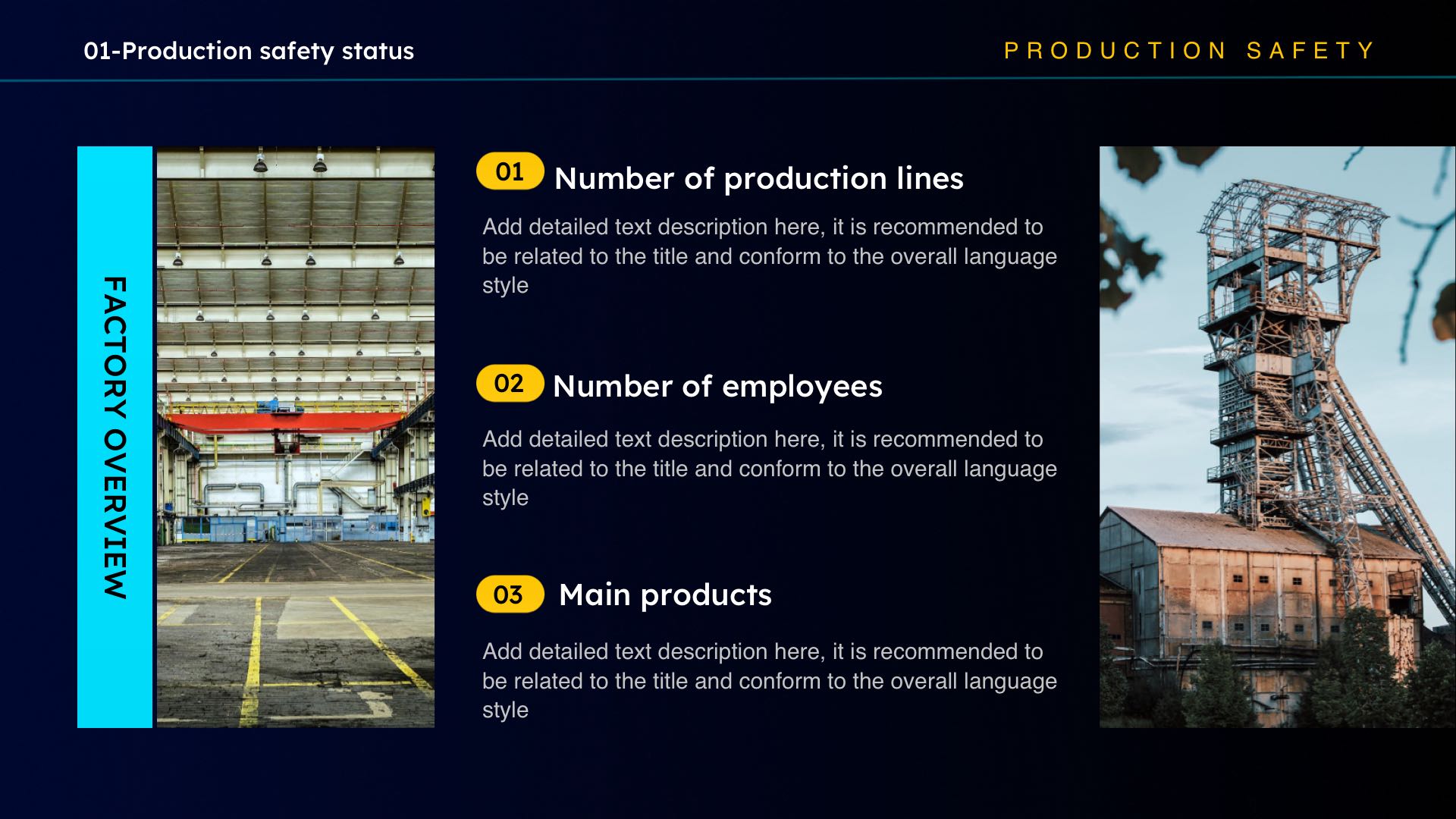 01-Production safety status

PRODUCTION SAFETY

FACTORY OVERVIEW

01 Number of production lines

Add detailed text description here, it is recommended to be related to the title and conform to the overall language style

02 Number of employees

Add detailed text description here, it is recommended to be related to the title and conform to the overall language style

03 Main products

Add detailed text description here, it is recommended to be related to the title and conform to the overall language style